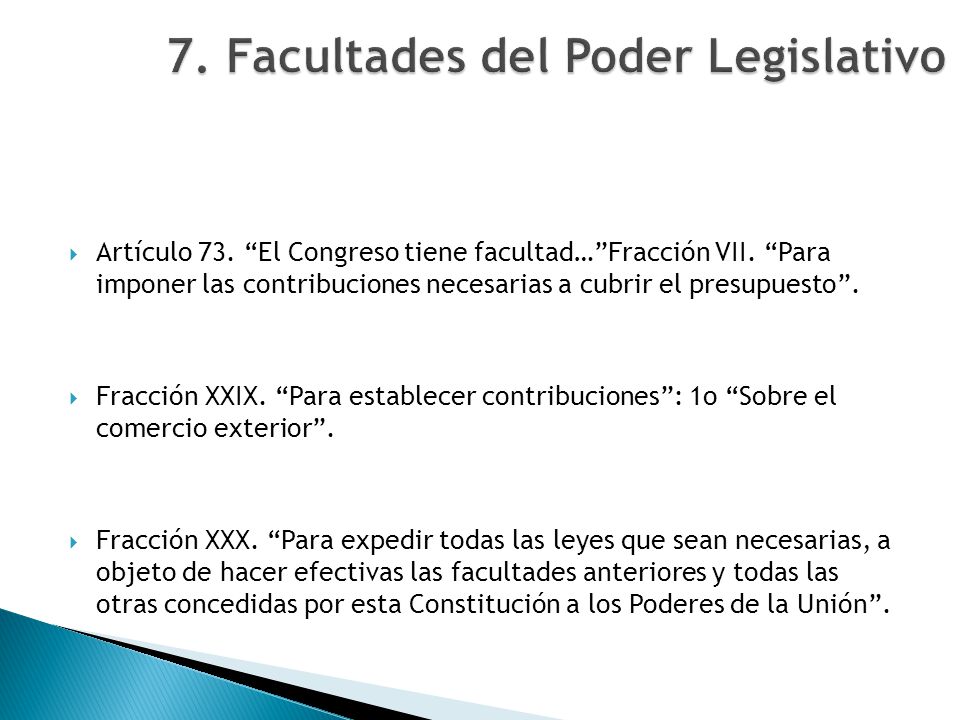 7. Facultades del Poder Legislativo

Artículo 73. “El Congreso tiene facultad…”Fracción VII. “Para imponer las contribuciones necesarias a cubrir el presupuesto”.

Fracción XXIX. “Para establecer contribuciones”: 1o “Sobre el comercio exterior”.

Fracción XXX. “Para expedir todas las leyes que sean necesarias, a objeto de hacer efectivas las facultades anteriores y todas las otras concedidas por esta Constitución a los Poderes de la Unión”.